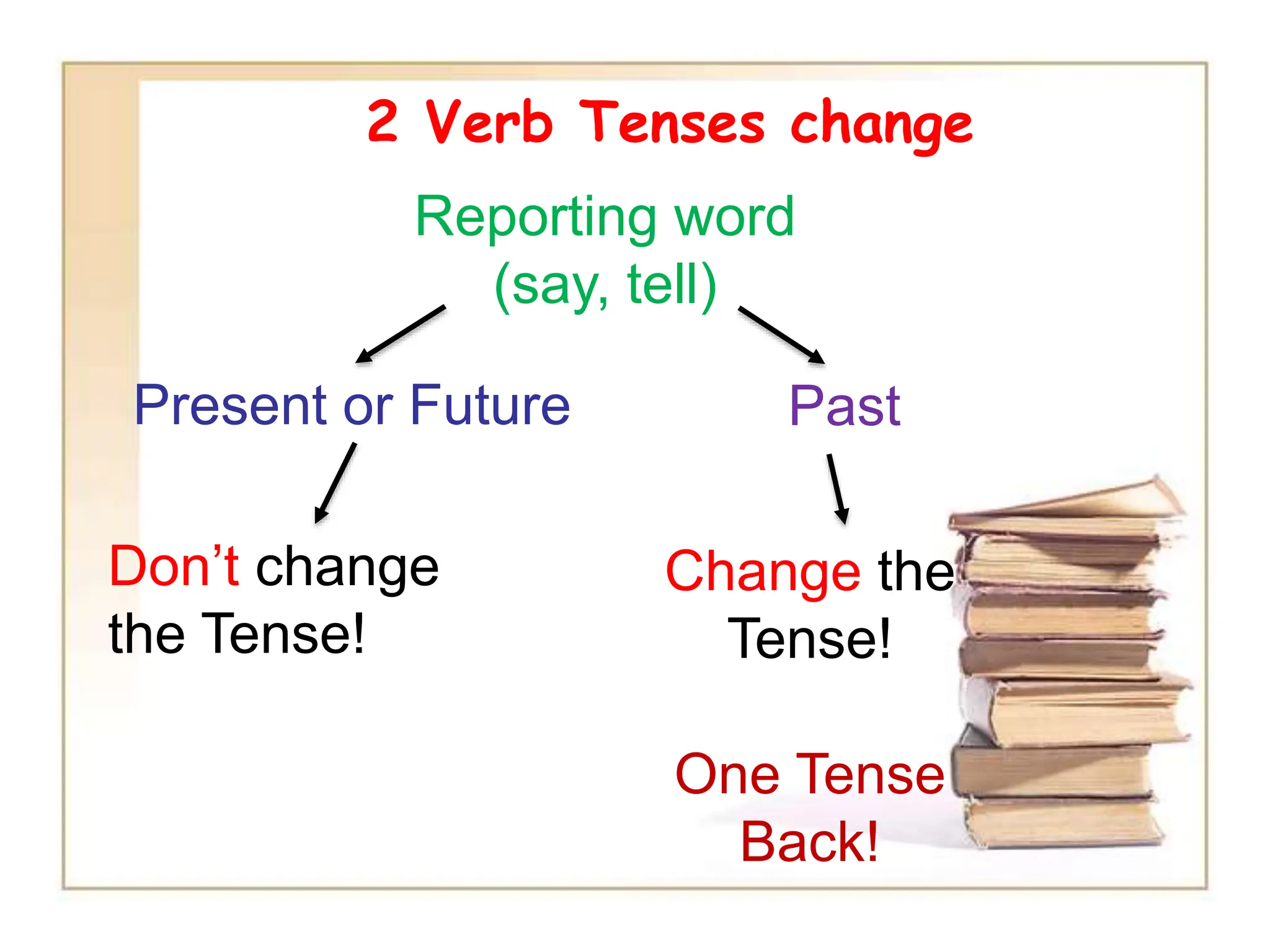 2 Verb Tenses change

Reporting word (say, tell)

Present or Future

Past

Don’t change the Tense!

Change the Tense!

One Tense Back!